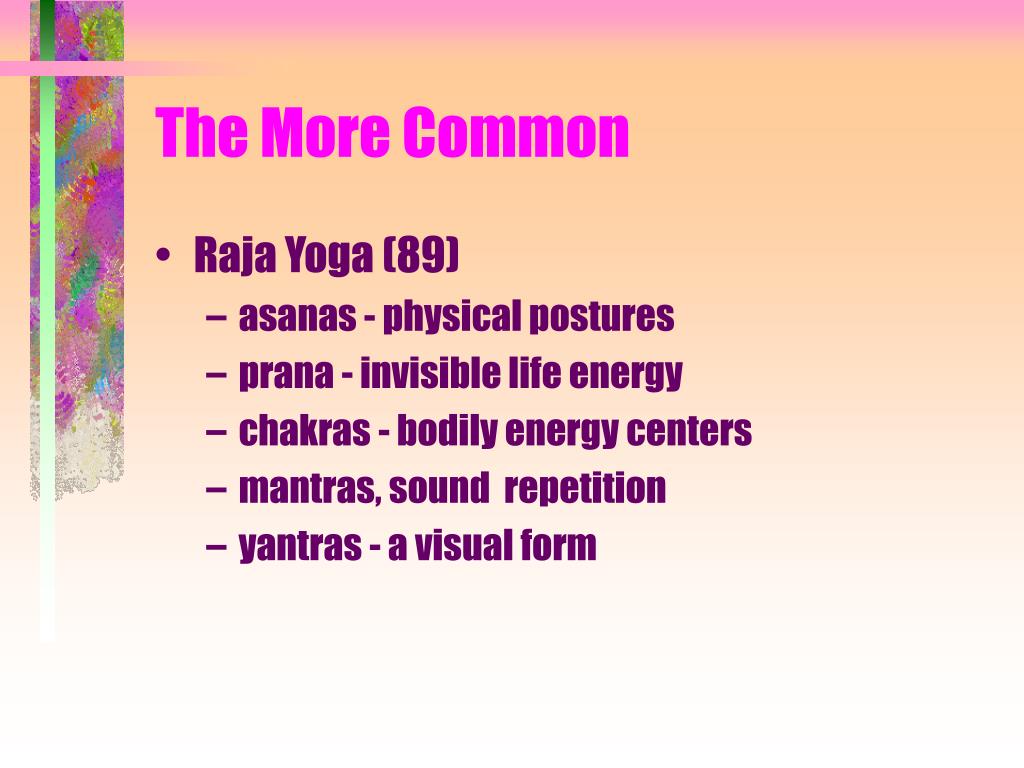 The More Common

• Raja Yoga (89)
– asanas - physical postures
– prana - invisible life energy
– chakras - bodily energy centers
– mantras, sound repetition
– yantras - a visual form